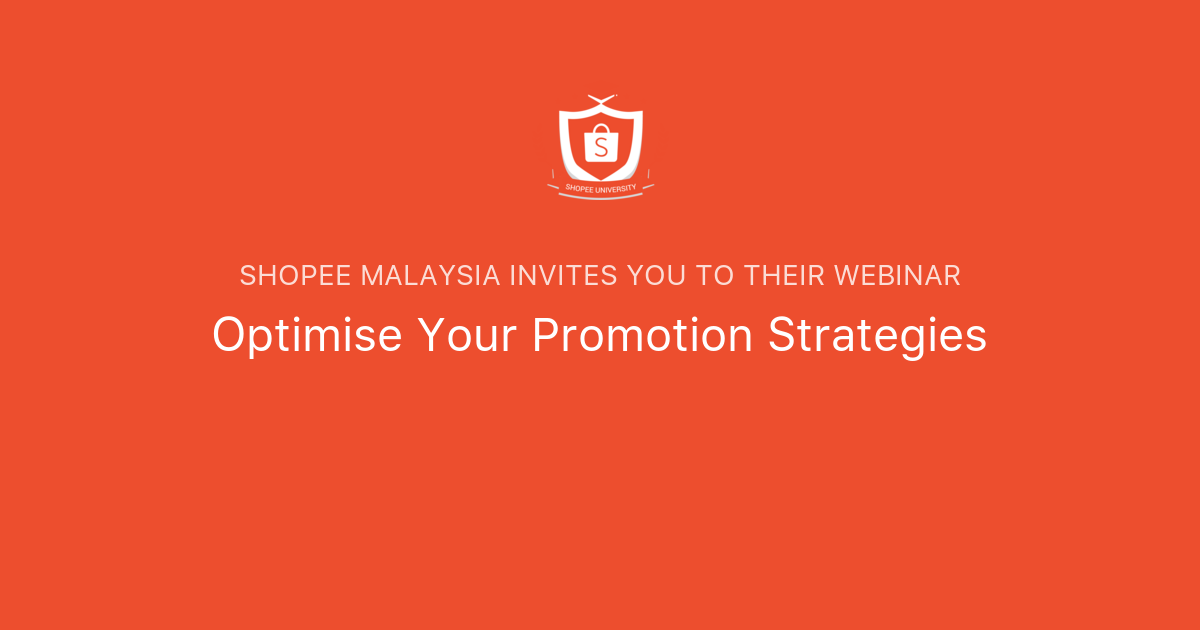 S
SHOPEE UNIVERSITY

SHOPEE MALAYSIA INVITES YOU TO THEIR WEBINAR

Optimise Your Promotion Strategies